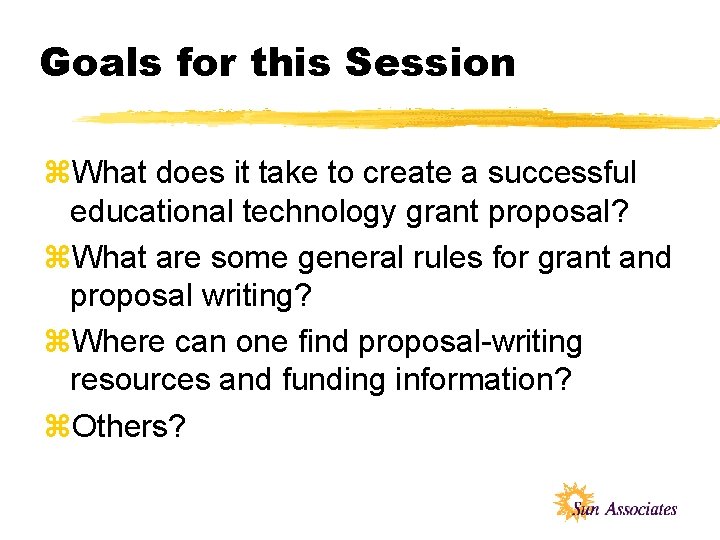 Goals for this Session

⌘What does it take to create a successful educational technology grant proposal?

⌘What are some general rules for grant and proposal writing?

⌘Where can one find proposal-writing resources and funding information?

⌘Others?

Sun Associates